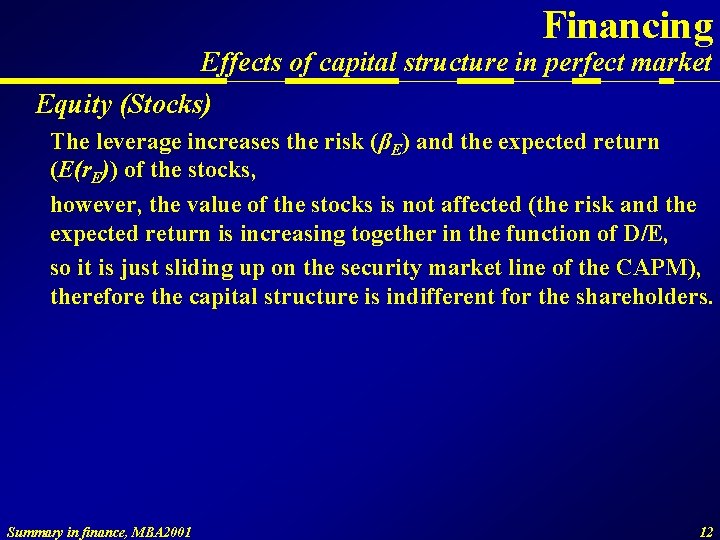 Financing
Effects of capital structure in perfect market

Equity (Stocks)

The leverage increases the risk ($\beta_E$) and the expected return ($E(r_E)$) of the stocks,

however, the value of the stocks is not affected (the risk and the expected return is increasing together in the function of D/E,

so it is just sliding up on the security market line of the CAPM), therefore the capital structure is indifferent for the shareholders.

Summary in finance, MBA2001

12